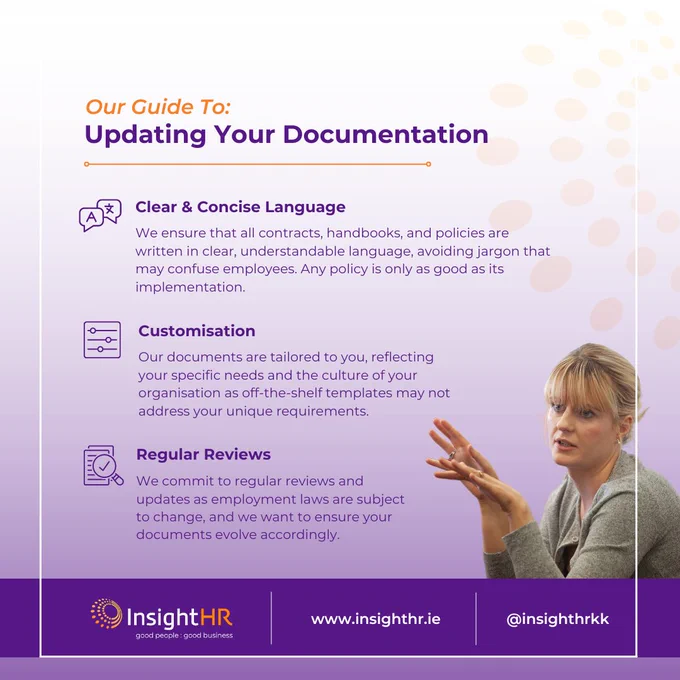 Our Guide To:
Updating Your Documentation

Clear & Concise Language

We ensure that all contracts, handbooks, and policies are written in clear, understandable language, avoiding jargon that may confuse employees. Any policy is only as good as its implementation.

Customisation

Our documents are tailored to you, reflecting your specific needs and the culture of your organisation as off-the-shelf templates may not address your unique requirements.

Regular Reviews

We commit to regular reviews and updates as employment laws are subject to change, and we want to ensure your documents evolve accordingly.

InsightHR
good people : good business

www.insighthr.ie

@insighthrkk